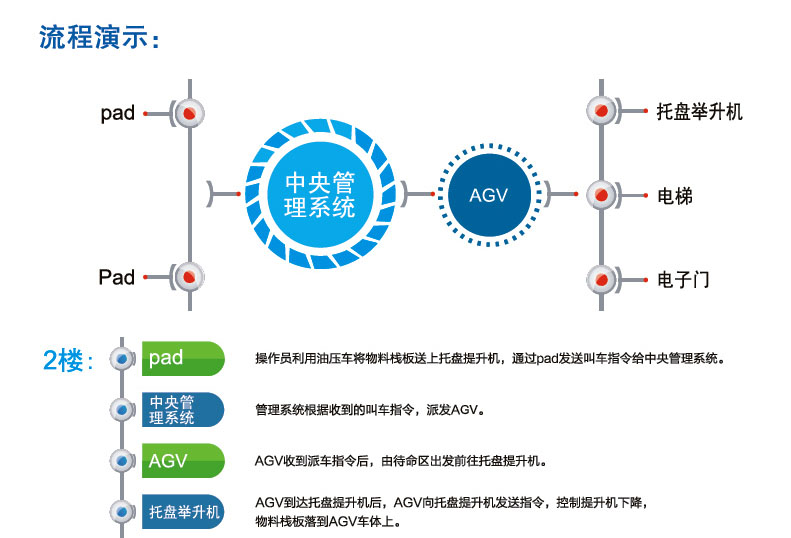 流程演示：

pad

Pad

中央管理系统

AGV

托盘举升机

电梯

电子门

2楼：

pad

操作员利用油压车将物料栈板送上托盘提升机，通过pad发送叫车指令给中央管理系统。

中央管理系统

管理系统根据收到的叫车指令，派发AGV。

AGV

AGV收到派车指令后，由待命区出发前往托盘提升机。

托盘举升机

AGV到达托盘提升机后，AGV向托盘提升机发送指令，控制提升机下降，物料栈板落到AGV车体上。